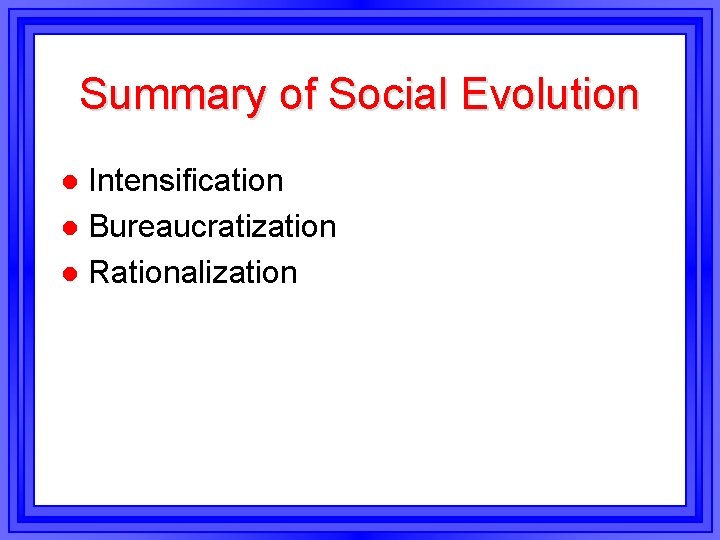 Summary of Social Evolution

- Intensification
- Bureaucratization
- Rationalization